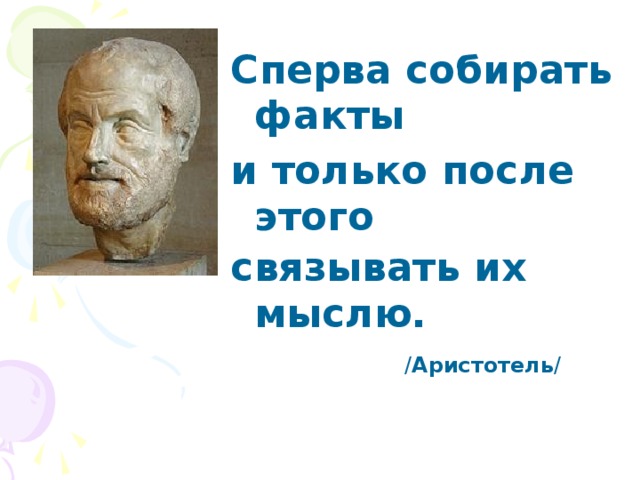 Сперва собирать факты
и только после этого
связывать их мыслю.

/Аристотель/